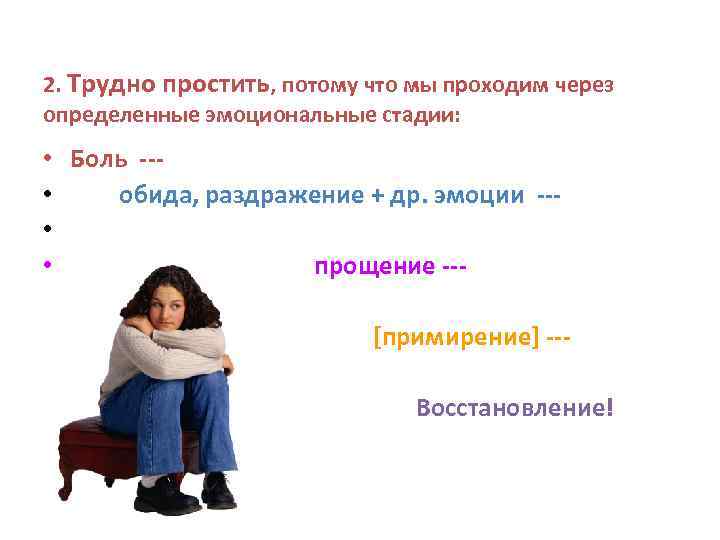 2. Трудно простить, потому что мы проходим через определенные эмоциональные стадии:

• Боль ---
• обида, раздражение + др. эмоции ---
•
• прощение ---

[примирение] ---

Восстановление!